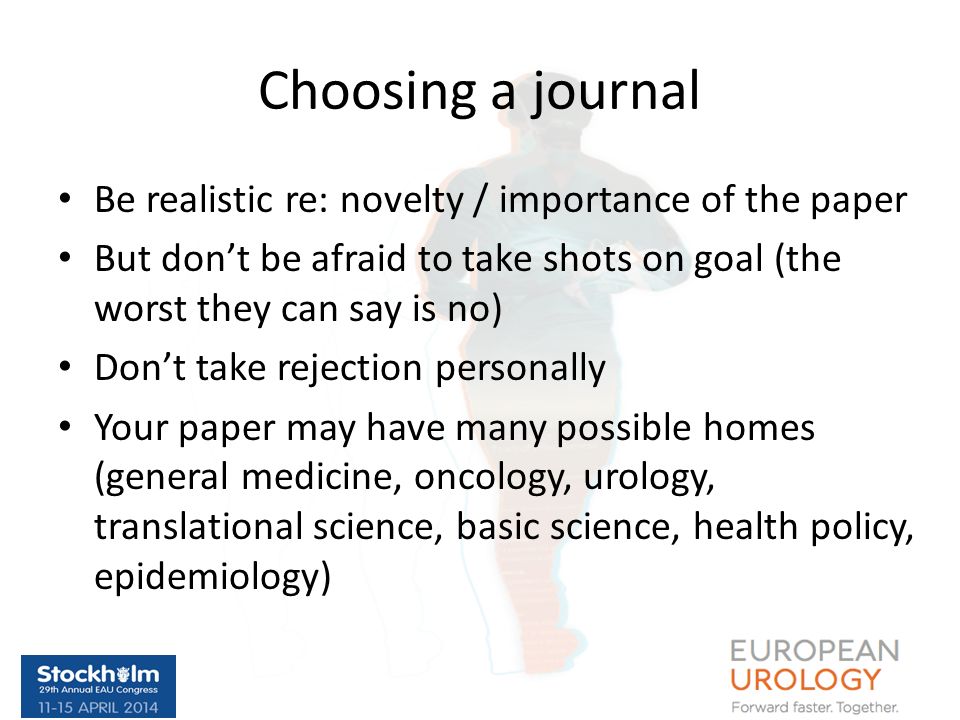 Choosing a journal

• Be realistic re: novelty / importance of the paper
• But don't be afraid to take shots on goal (the worst they can say is no)
• Don't take rejection personally
• Your paper may have many possible homes (general medicine, oncology, urology, translational science, basic science, health policy, epidemiology)

Stockholm
29th Annual EAU Congress
11-15 APRIL 2014

EUROPEAN
UROLOGY
Forward faster. Together.